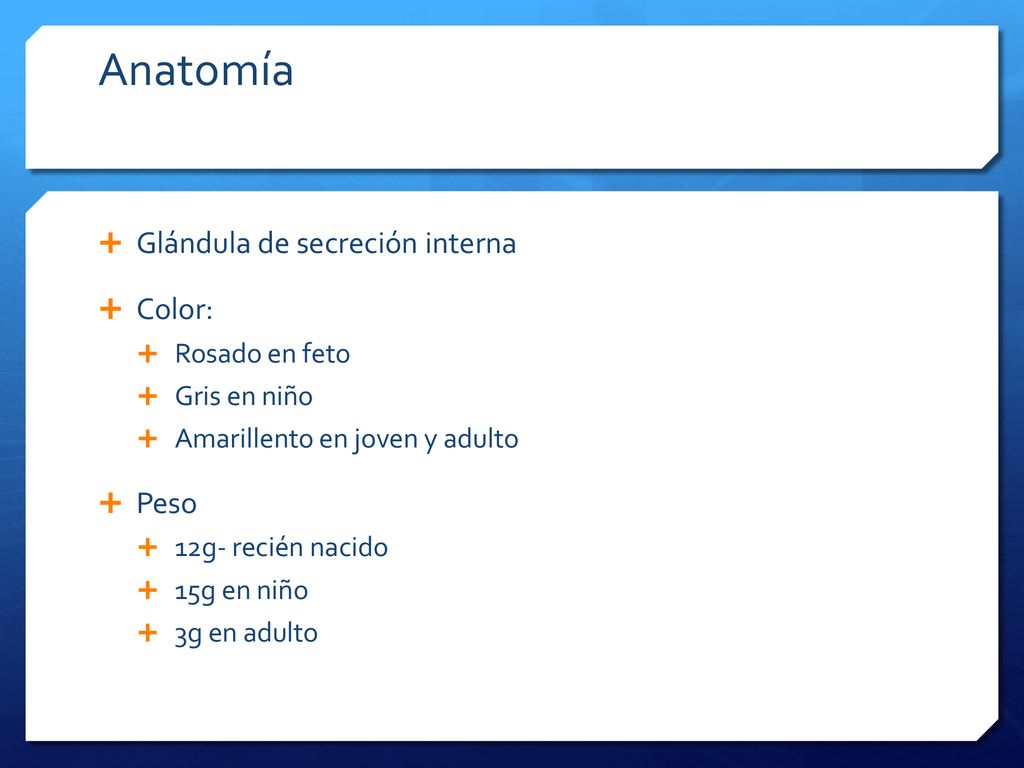 Anatomía

Glándula de secreción interna

Color:

Rosado en feto

Gris en niño

Amarillento en joven y adulto

Peso

12g- recién nacido

15g en niño

3g en adulto